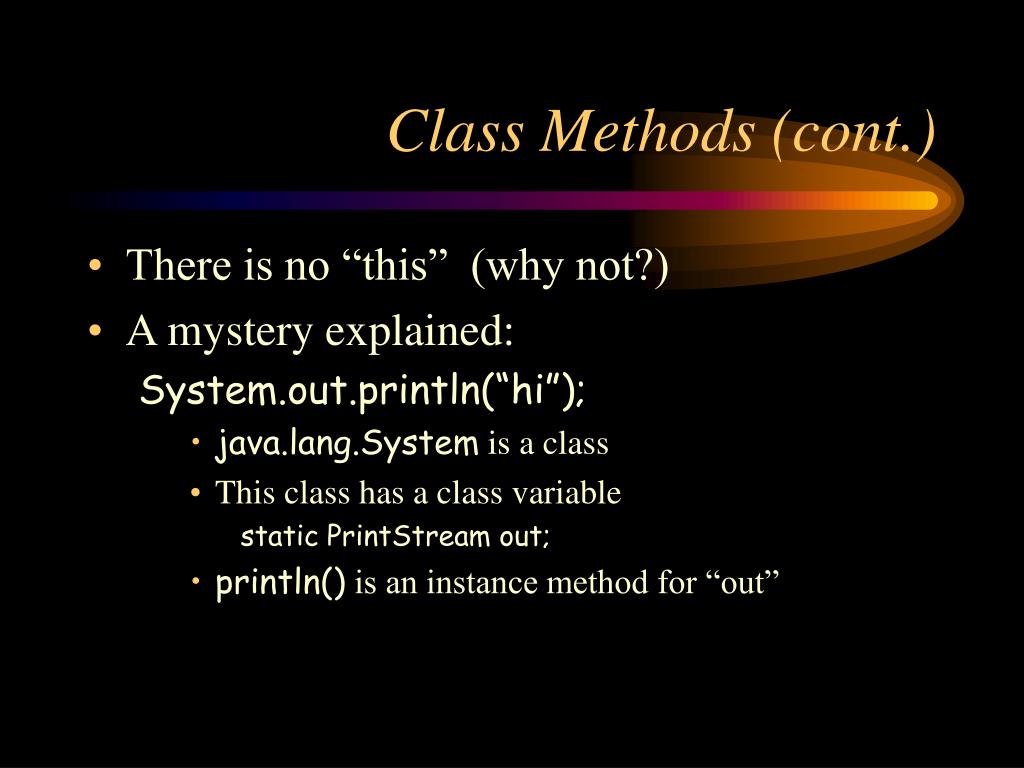 Class Methods (cont.)

• There is no “this” (why not?)
• A mystery explained:
System.out.println(“hi”);
• java.lang.System is a class
• This class has a class variable
static PrintStream out;
• println() is an instance method for “out”